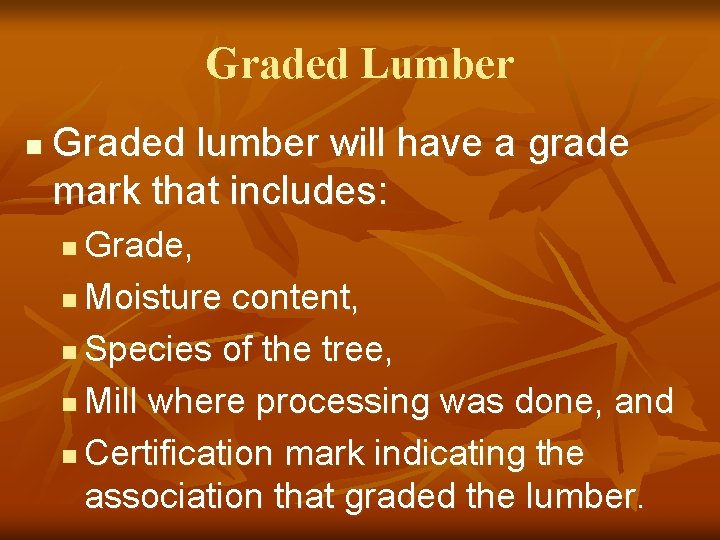 Graded Lumber

- Graded lumber will have a grade mark that includes:
  - Grade,
  - Moisture content,
  - Species of the tree,
  - Mill where processing was done, and
  - Certification mark indicating the association that graded the lumber.